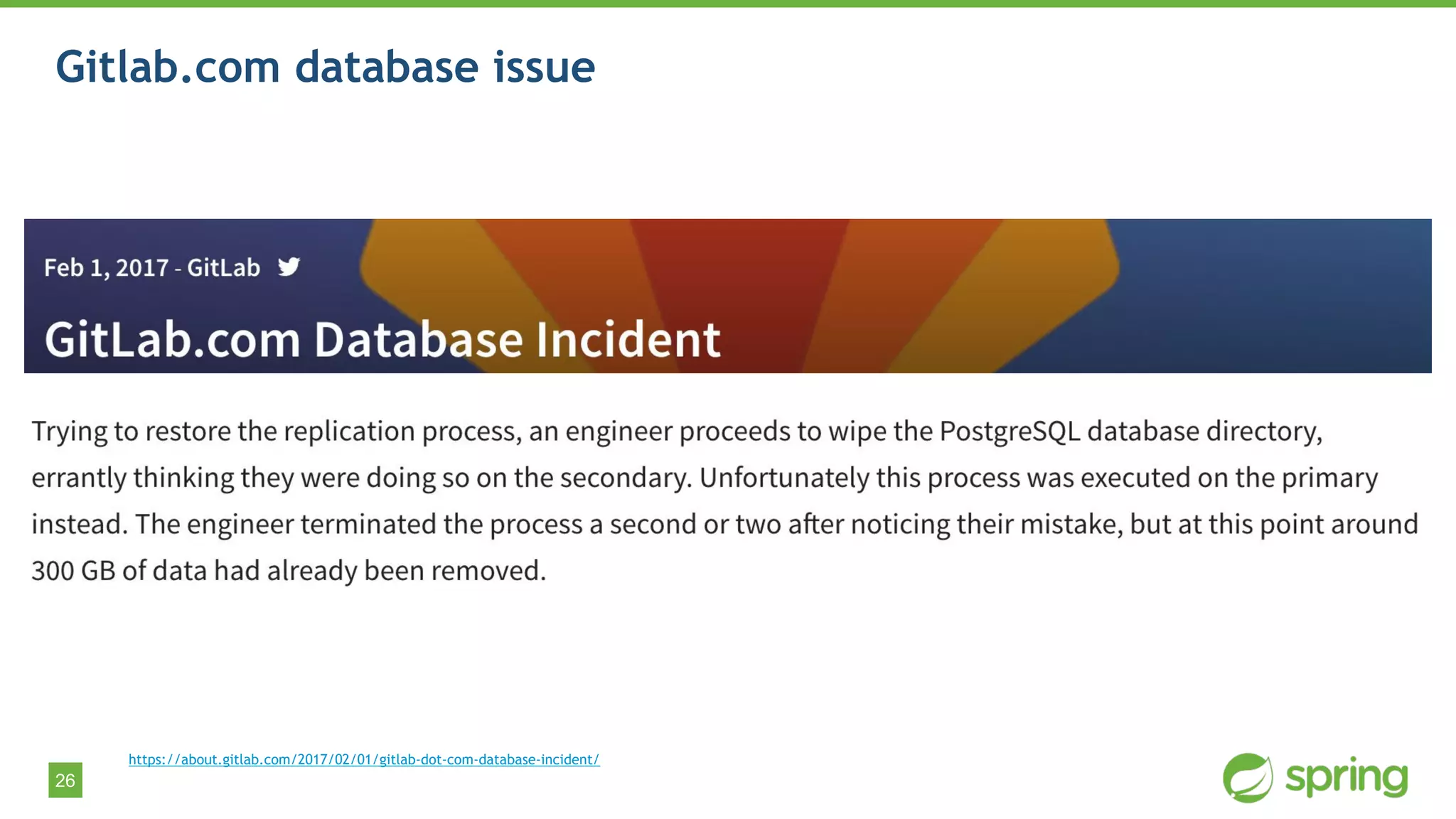 Gitlab.com database issue

Feb 1, 2017 - GitLab

GitLab.com Database Incident

Trying to restore the replication process, an engineer proceeds to wipe the PostgreSQL database directory, errantly thinking they were doing so on the secondary. Unfortunately this process was executed on the primary instead. The engineer terminated the process a second or two after noticing their mistake, but at this point around 300 GB of data had already been removed.

https://about.gitlab.com/2017/02/01/gitlab-dot-com-database-incident/

26

spring